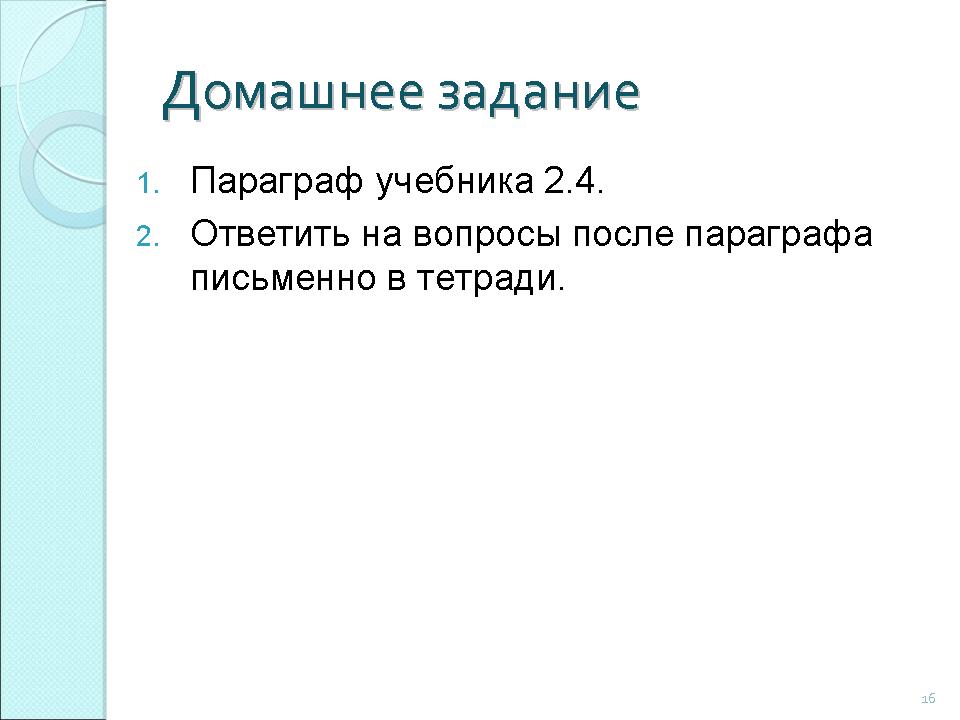 Домашнее задание

1. Параграф учебника 2.4.
2. Ответить на вопросы после параграфа письменно в тетради.

16